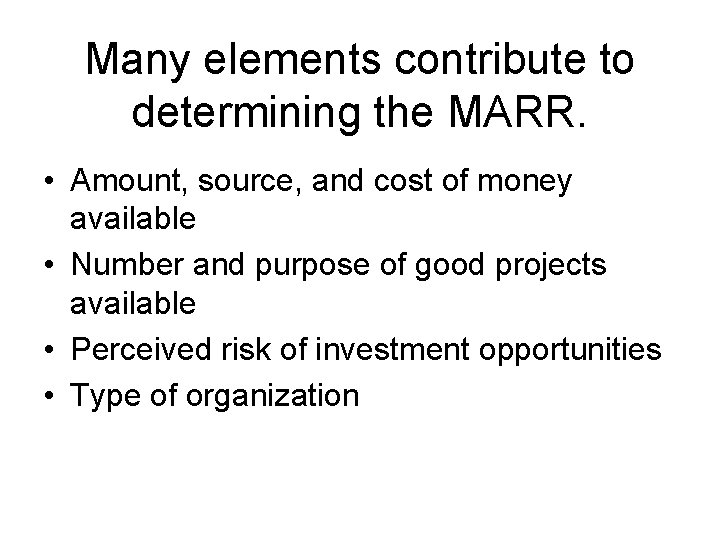 Many elements contribute to determining the MARR.

• Amount, source, and cost of money available
• Number and purpose of good projects available
• Perceived risk of investment opportunities
• Type of organization